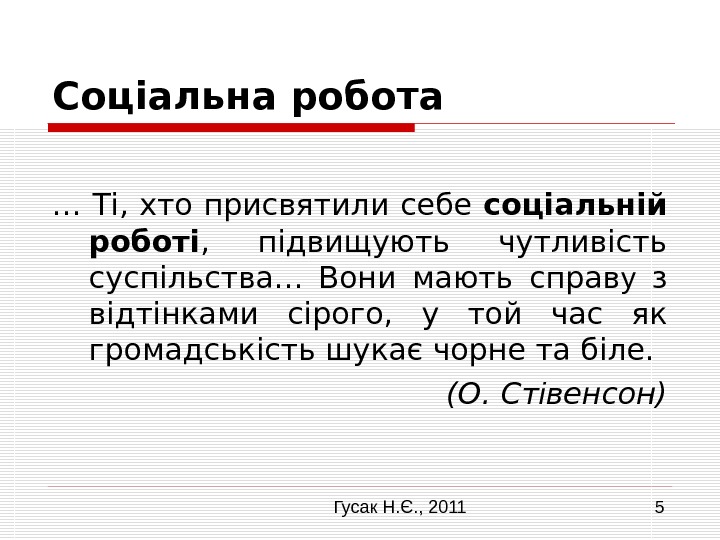 Соціальна робота

… Ті, хто присвятили себе соціальній роботі, підвищують чутливість суспільства… Вони мають справу з відтінками сірого, у той час як громадськість шукає чорне та біле.

(О. Стівенсон)

Гусак Н.Є., 2011

5